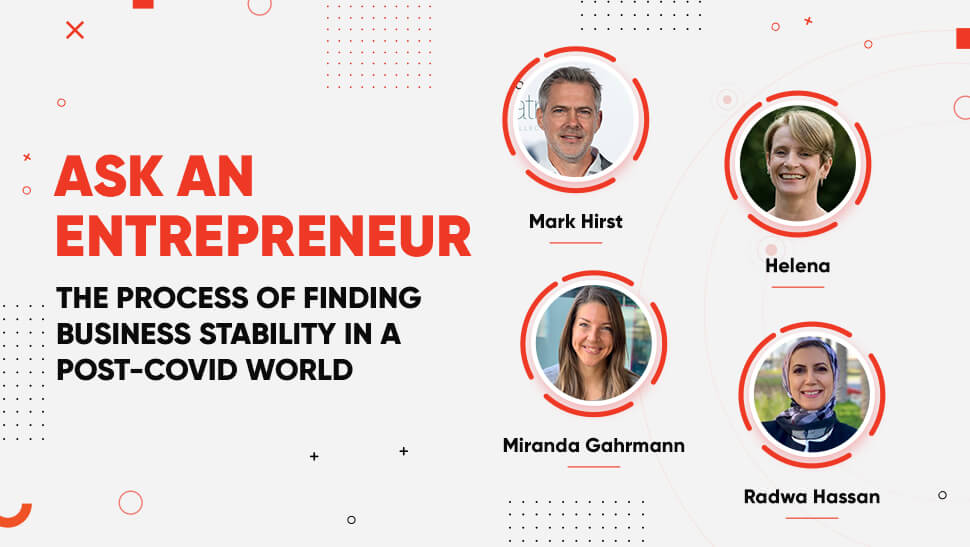 ASK AN ENTREPRENEUR

THE PROCESS OF FINDING BUSINESS STABILITY IN A POST-COVID WORLD

Mark Hirst

Helena

Miranda Gahrmann

Radwa Hassan